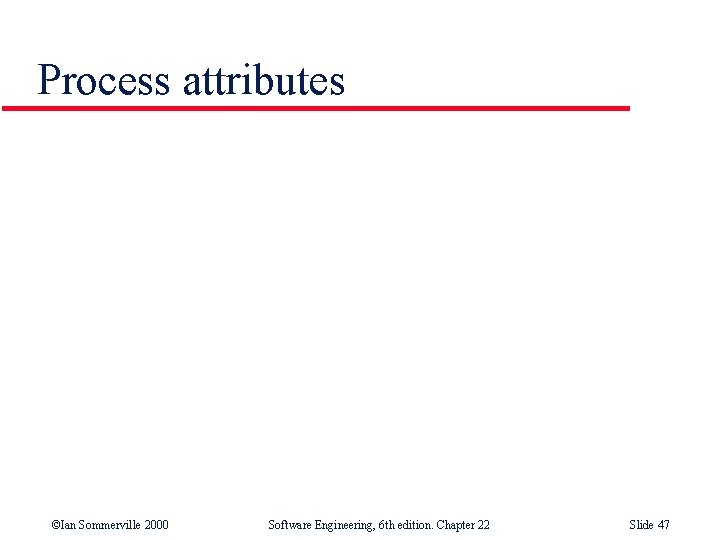 Process attributes

©Ian Sommerville 2000

Software Engineering, 6th edition. Chapter 22

Slide 47